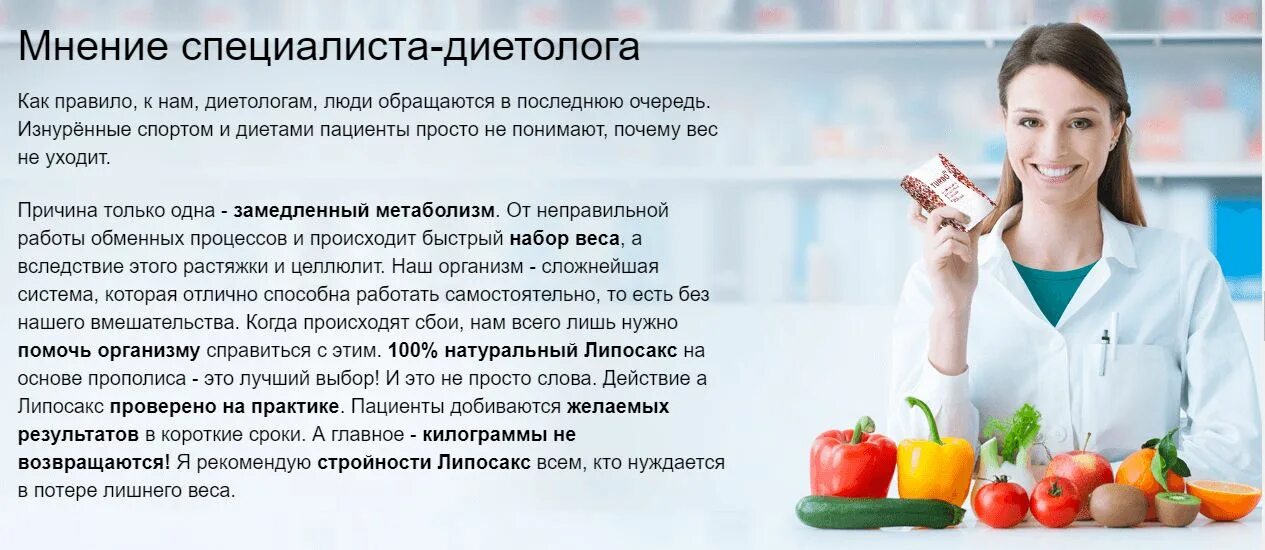 Мнение специалиста-диетолога

Как правило, к нам, диетологам, люди обращаются в последнюю очередь. Изнурённые спортом и диетами пациенты просто не понимают, почему вес не уходит.

Причина только одна - замедленный метаболизм. От неправильной работы обменных процессов и происходит быстрый набор веса, а вследствие этого растяжки и целлюлит. Наш организм - сложнейшая система, которая отлично способна работать самостоятельно, то есть без нашего вмешательства. Когда происходят сбои, нам всего лишь нужно помочь организму справиться с этим. 100% натуральный Липосакс на основе прополиса - это лучший выбор! И это не просто слова. Действие а Липосакс проверено на практике. Пациенты добиваются желаемых результатов в короткие сроки. А главное - килограммы не возвращаются! Я рекомендую стройности Липосакс всем, кто нуждается в потере лишнего веса.